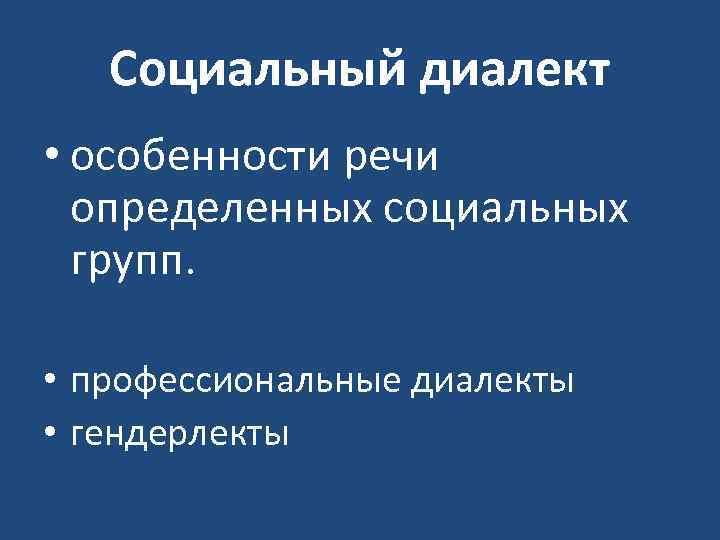 Социальный диалект

• особенности речи определенных социальных групп.

• профессиональные диалекты
• гендерлекты